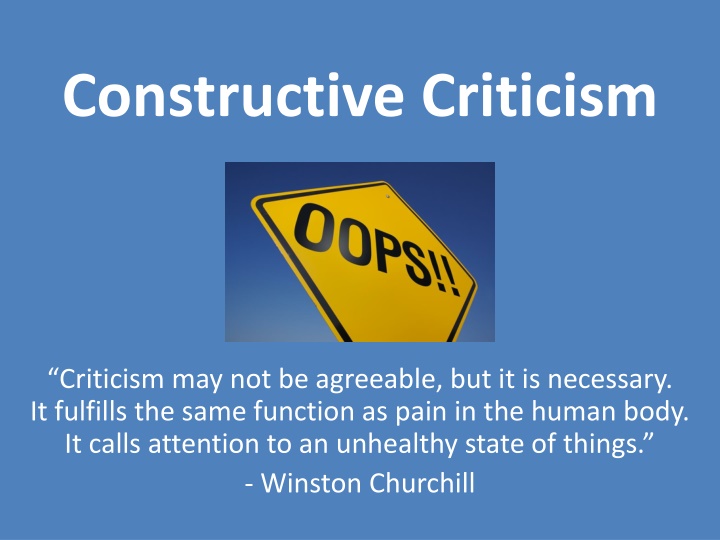 Constructive Criticism

OOPS!!

“Criticism may not be agreeable, but it is necessary. It fulfills the same function as pain in the human body. It calls attention to an unhealthy state of things.”

- Winston Churchill